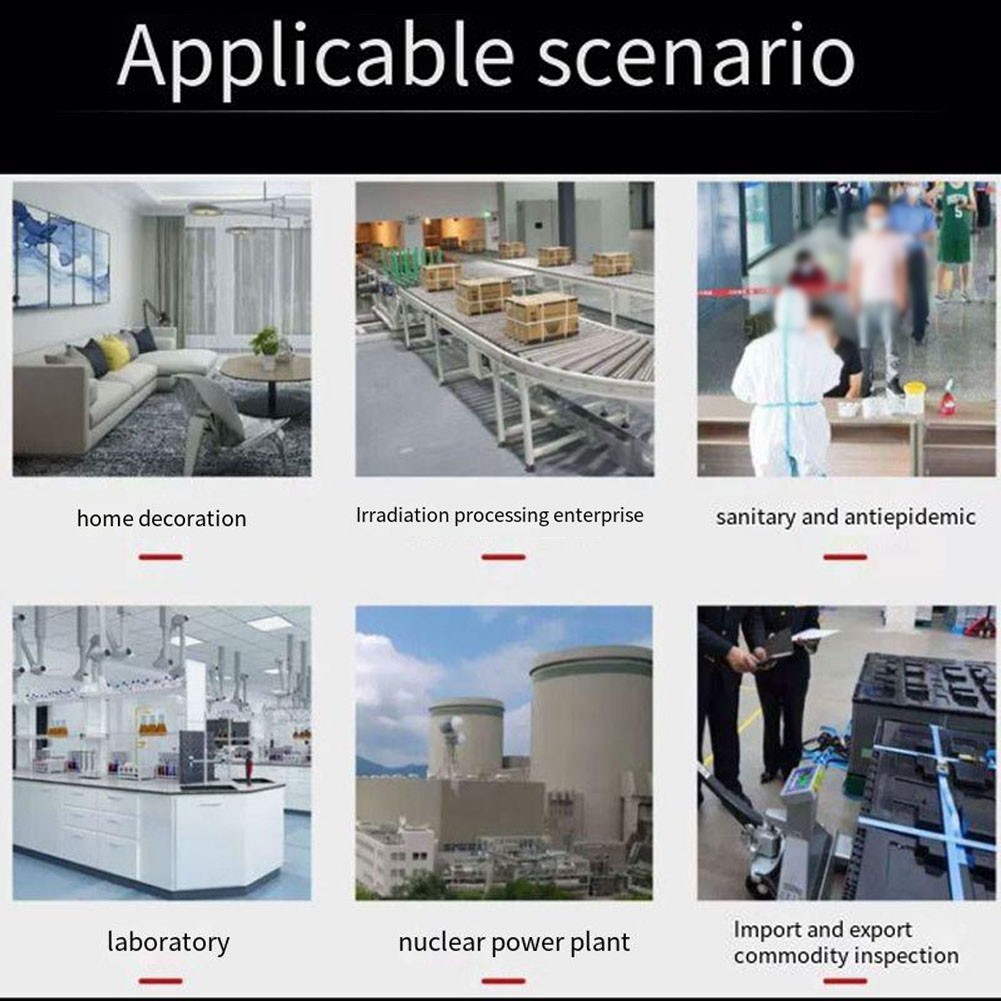 Applicable scenario

home decoration

Irradiation processing enterprise

sanitary and antiepidemic

laboratory

nuclear power plant

Import and export commodity inspection